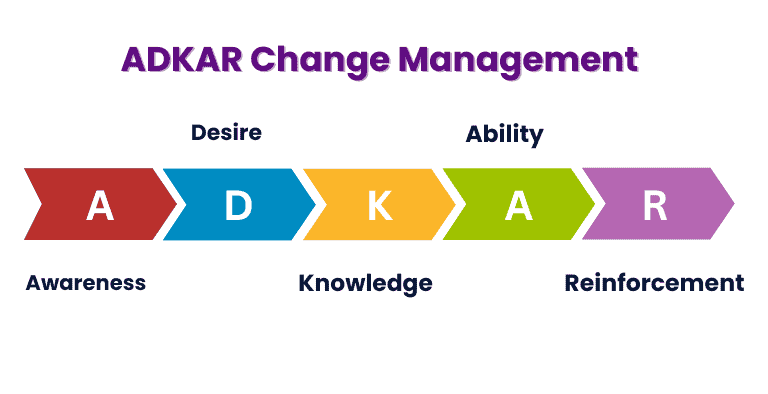 ADKAR Change Management

Desire

Ability

A D K A R

Awareness

Knowledge

Reinforcement